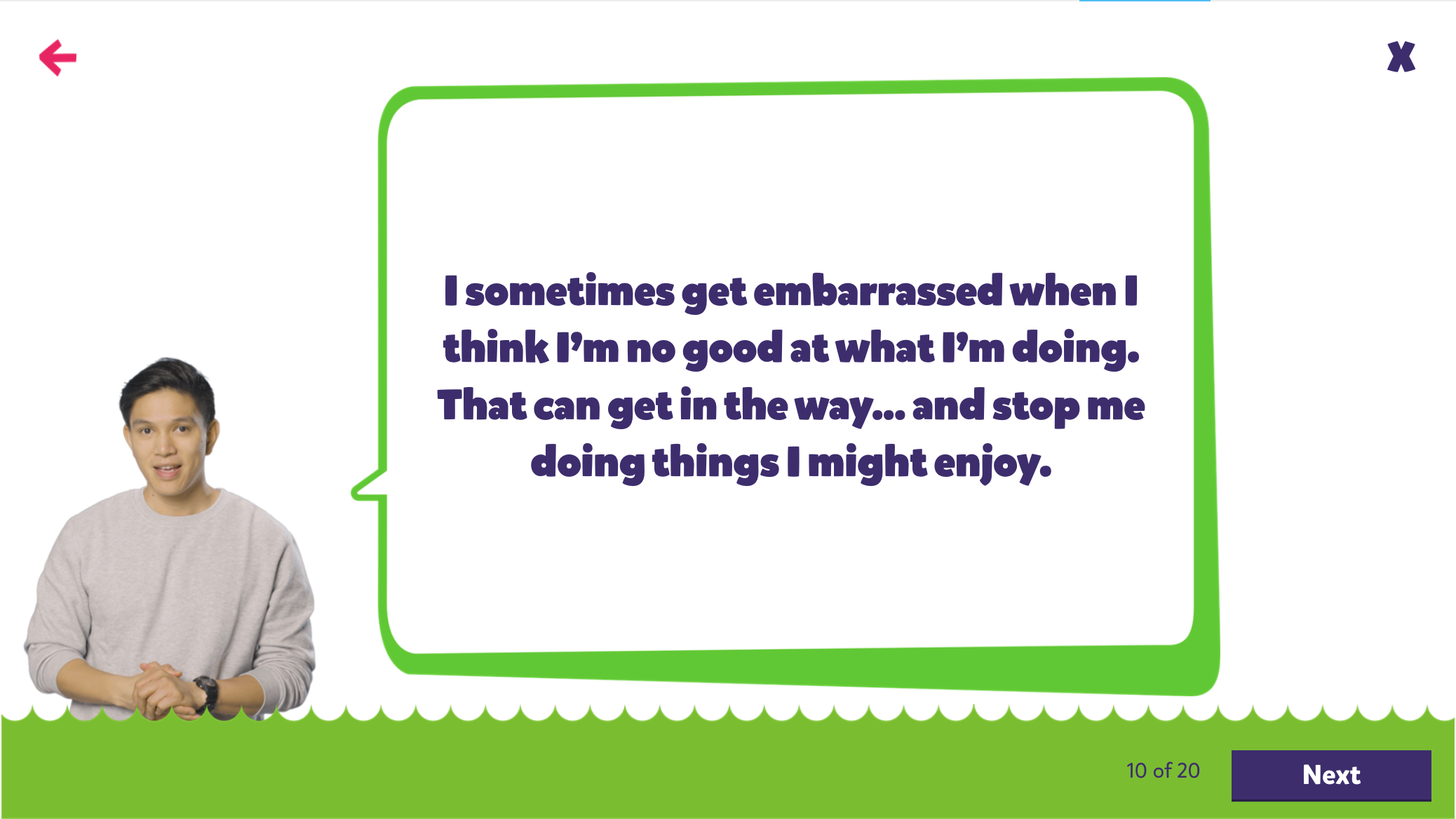 X

I sometimes get embarrassed when I think I'm no good at what I'm doing. That can get in the way... and stop me doing things I might enjoy.

10 of 20

Next